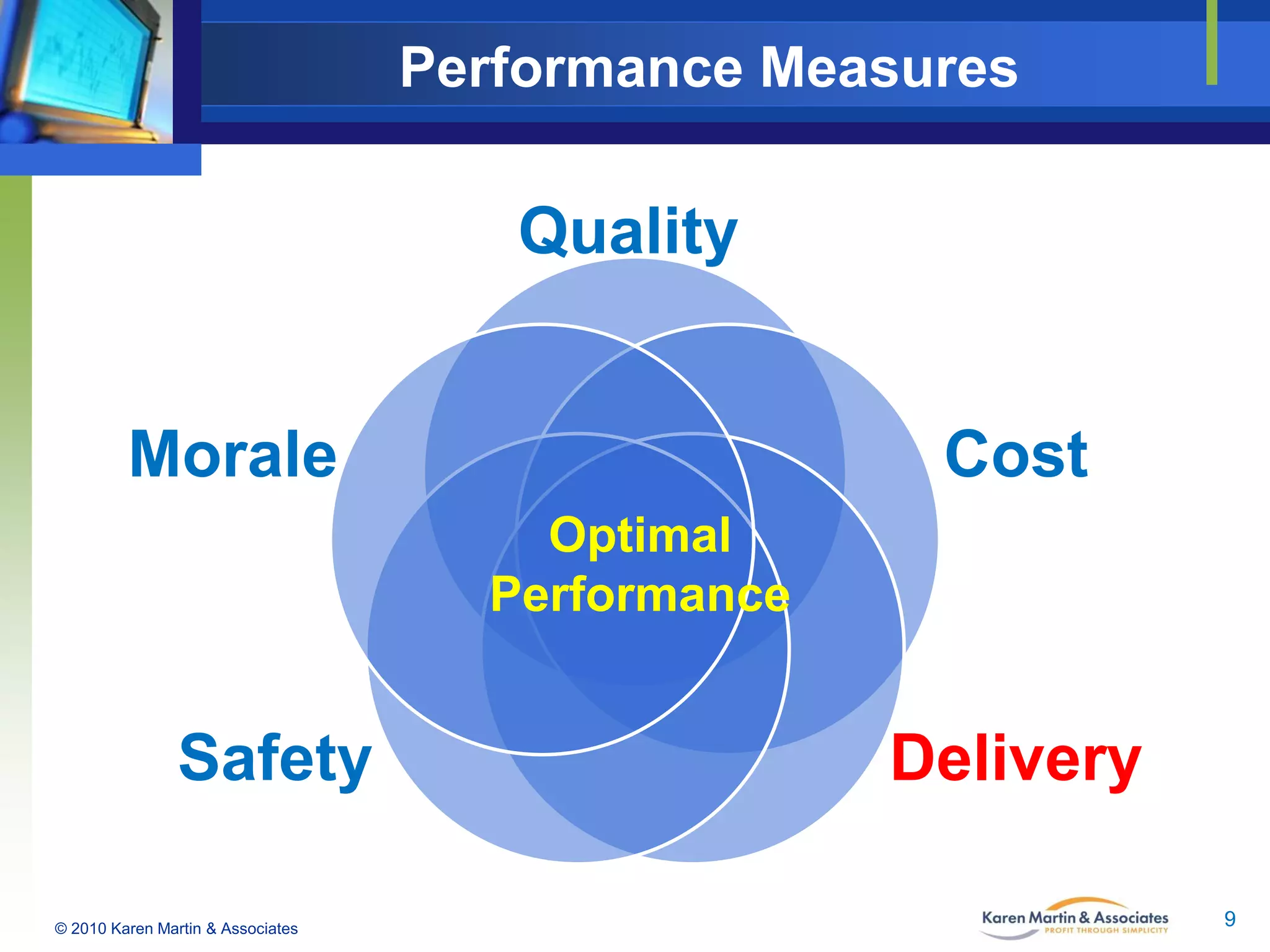 Performance Measures

Quality

Morale

Cost

Optimal Performance

Safety

Delivery

© 2010 Karen Martin & Associates

Karen Martin & Associates
PROFIT THROUGH SIMPLICITY

9